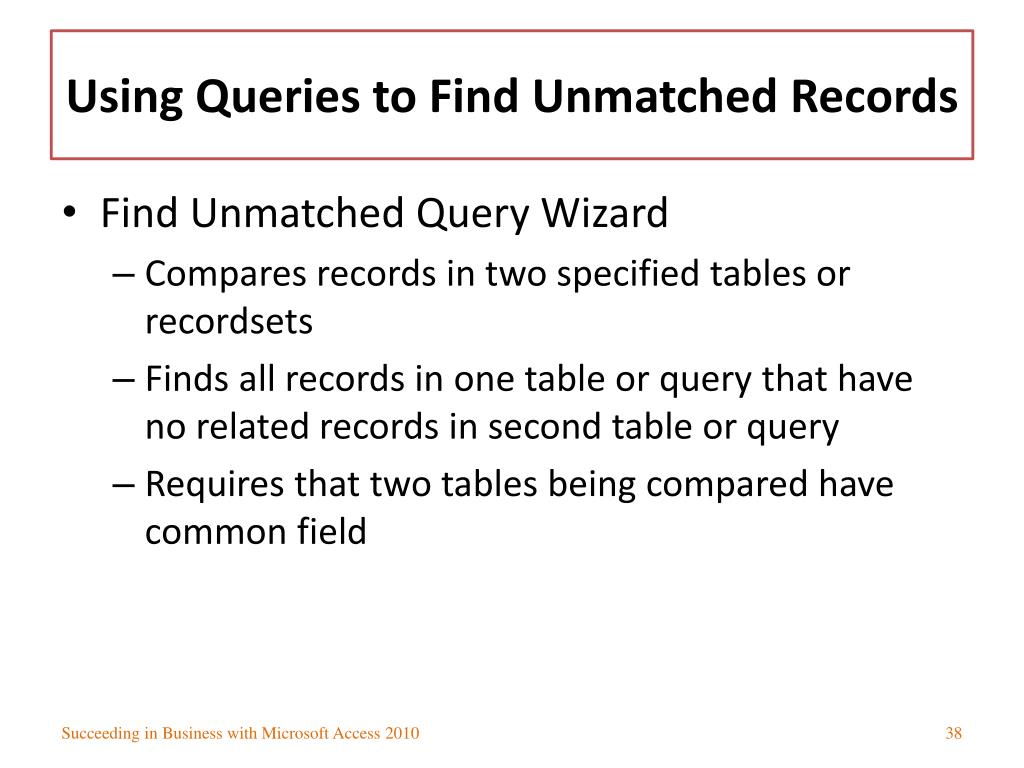 Using Queries to Find Unmatched Records

• Find Unmatched Query Wizard
– Compares records in two specified tables or recordsets
– Finds all records in one table or query that have no related records in second table or query
– Requires that two tables being compared have common field

Succeeding in Business with Microsoft Access 2010

38